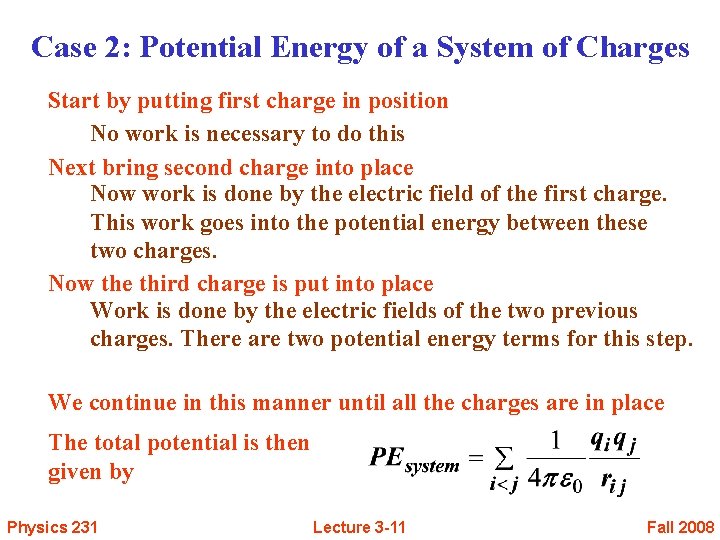 Case 2: Potential Energy of a System of Charges

Start by putting first charge in position

No work is necessary to do this

Next bring second charge into place

Now work is done by the electric field of the first charge. This work goes into the potential energy between these two charges.

Now the third charge is put into place

Work is done by the electric fields of the two previous charges. There are two potential energy terms for this step.

We continue in this manner until all the charges are in place

The total potential is then given by

$PE_{system} = \sum_{i<j} \frac{1}{4\pi\varepsilon_0} \frac{q_i q_j}{r_{ij}}$

Physics 231

Lecture 3-11

Fall 2008